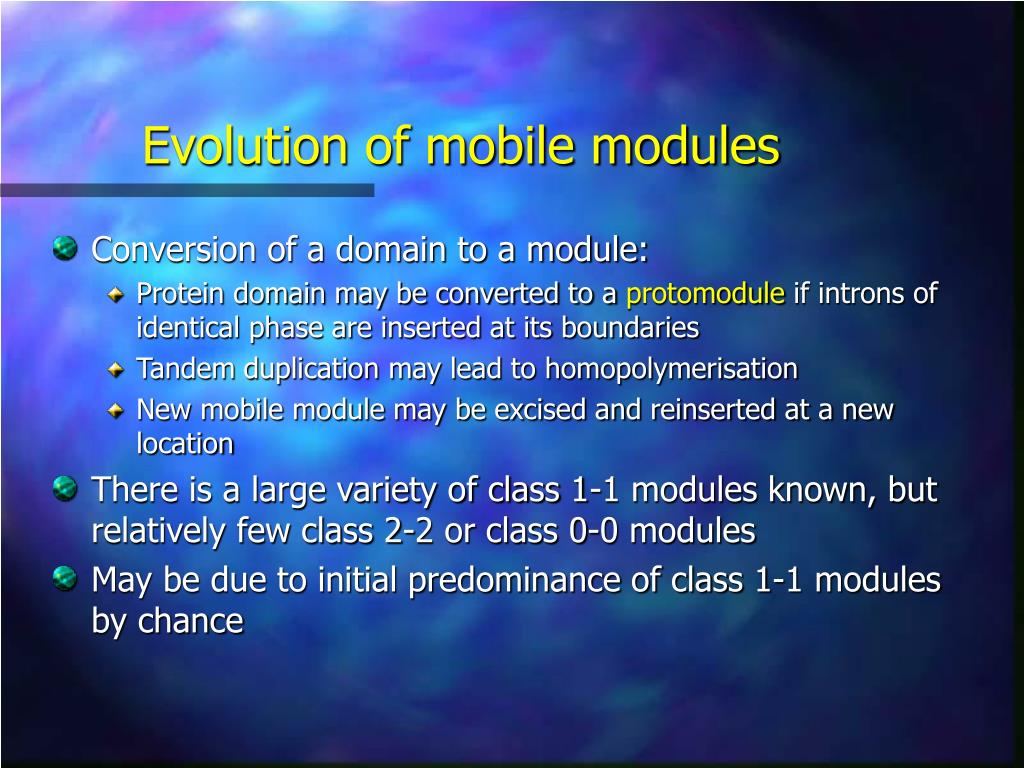 Evolution of mobile modules

Conversion of a domain to a module:

Protein domain may be converted to a protomodule if introns of identical phase are inserted at its boundaries

Tandem duplication may lead to homopolymerisation

New mobile module may be excised and reinserted at a new location

There is a large variety of class 1-1 modules known, but relatively few class 2-2 or class 0-0 modules

May be due to initial predominance of class 1-1 modules by chance